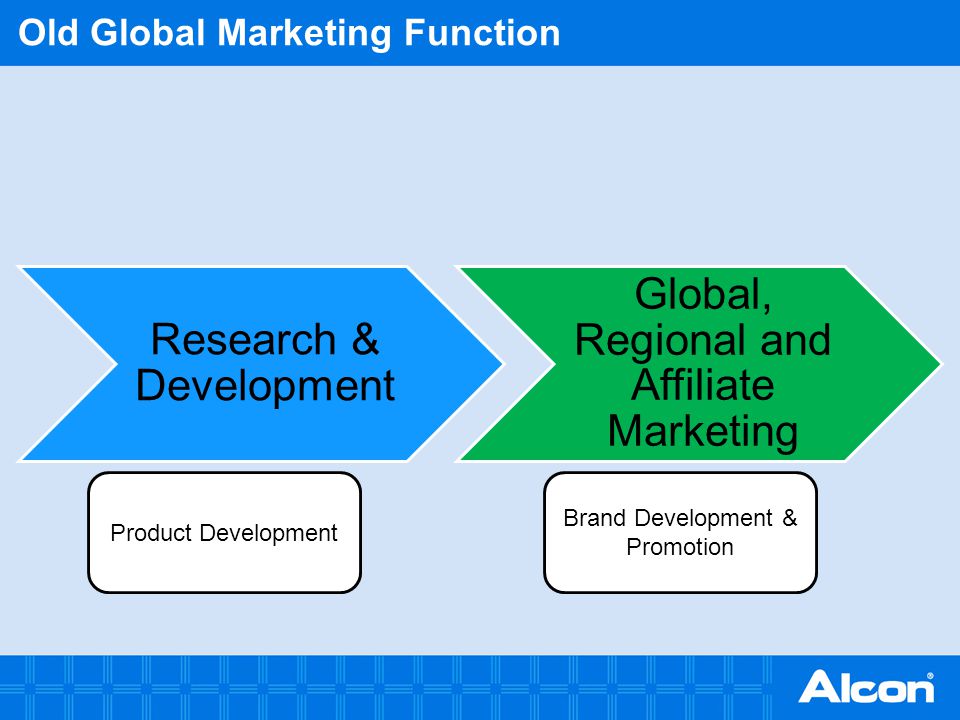 Old Global Marketing Function

Research & Development

Global, Regional and Affiliate Marketing

Product Development

Brand Development & Promotion

Alcon®